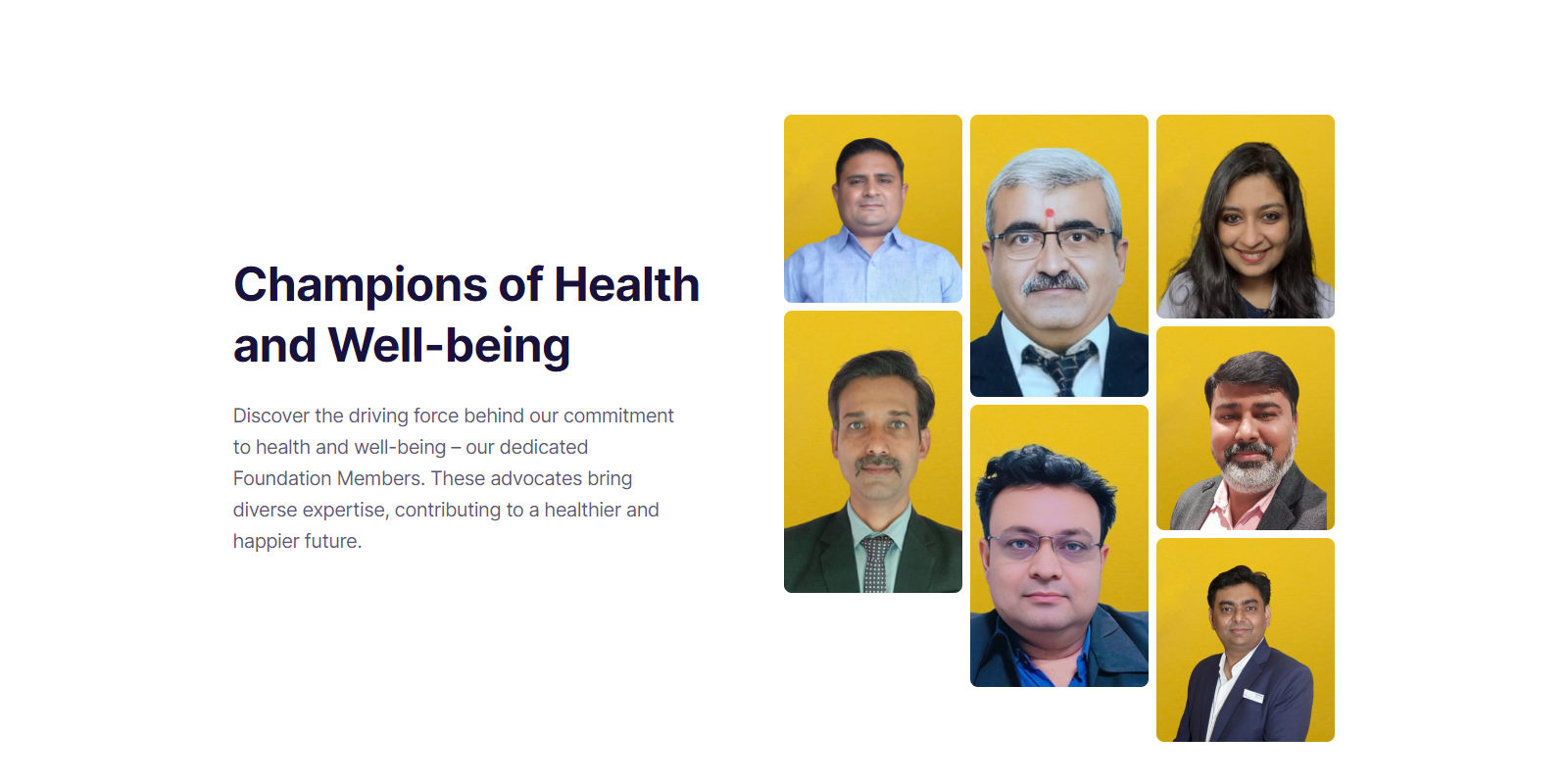 Champions of Health and Well-being

Discover the driving force behind our commitment to health and well-being – our dedicated Foundation Members. These advocates bring diverse expertise, contributing to a healthier and happier future.